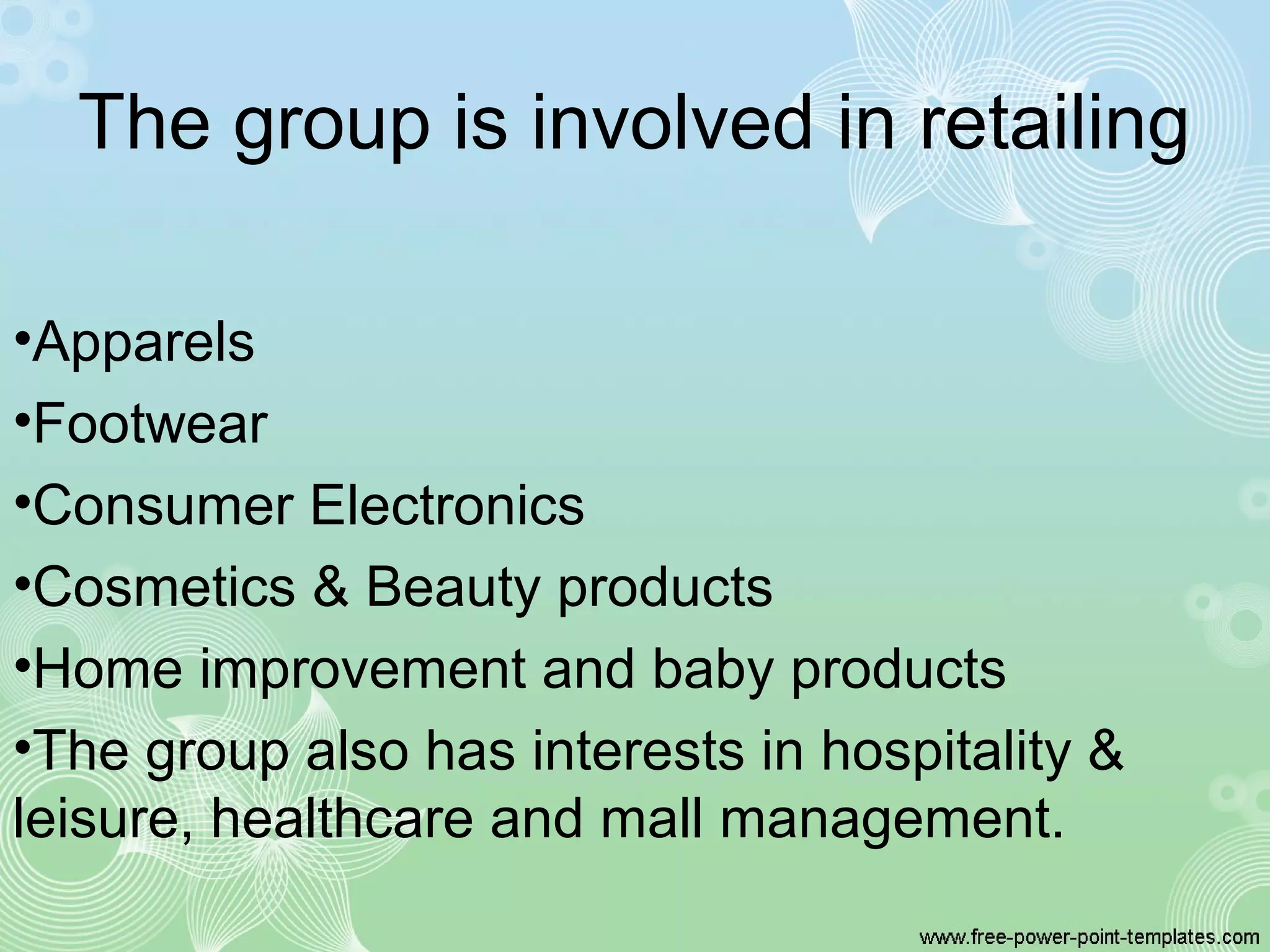 The group is involved in retailing

•Apparels
•Footwear
•Consumer Electronics
•Cosmetics & Beauty products
•Home improvement and baby products
•The group also has interests in hospitality & leisure, healthcare and mall management.

www.free-power-point-templates.com